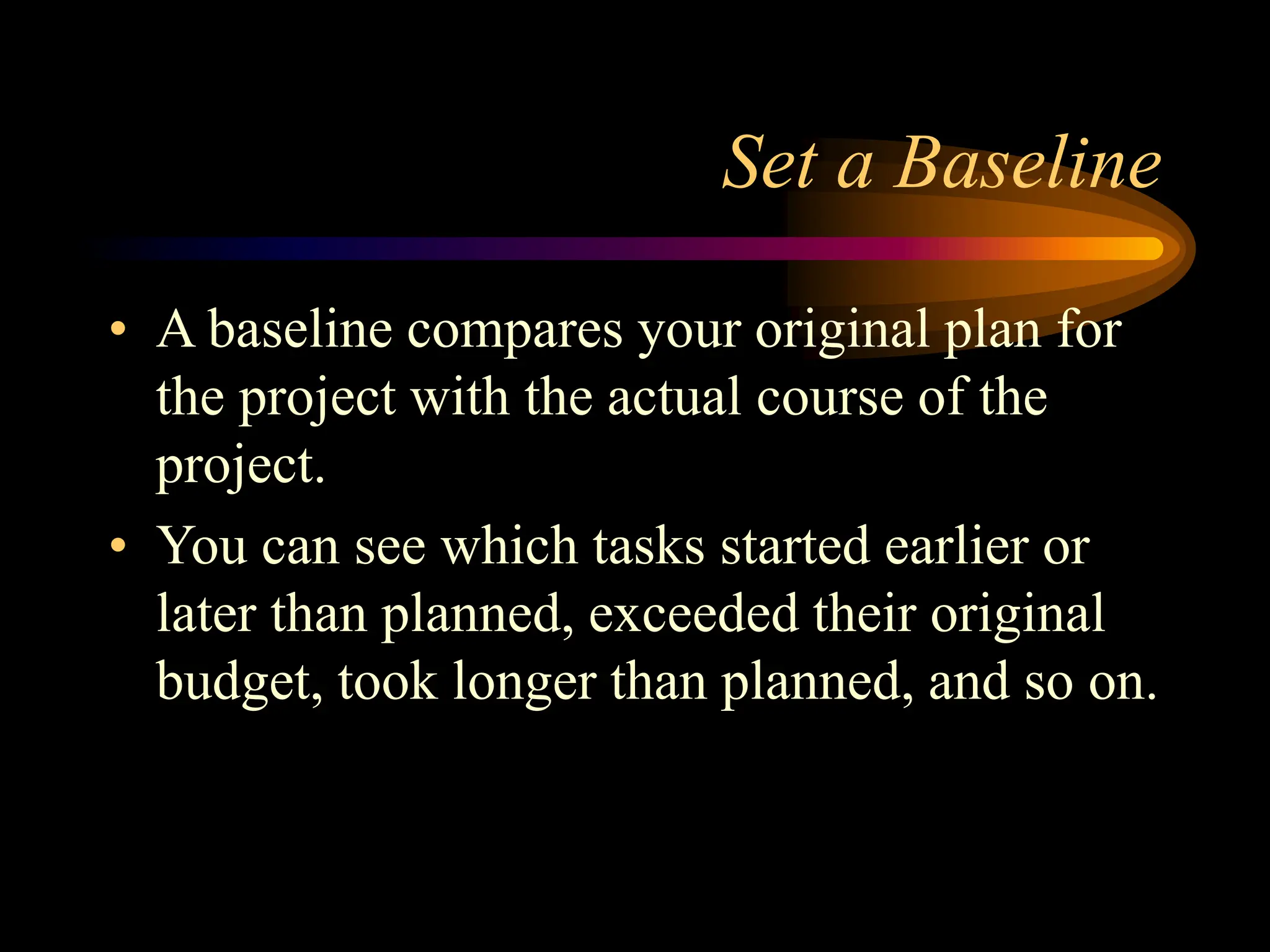 Set a Baseline

• A baseline compares your original plan for the project with the actual course of the project.

• You can see which tasks started earlier or later than planned, exceeded their original budget, took longer than planned, and so on.